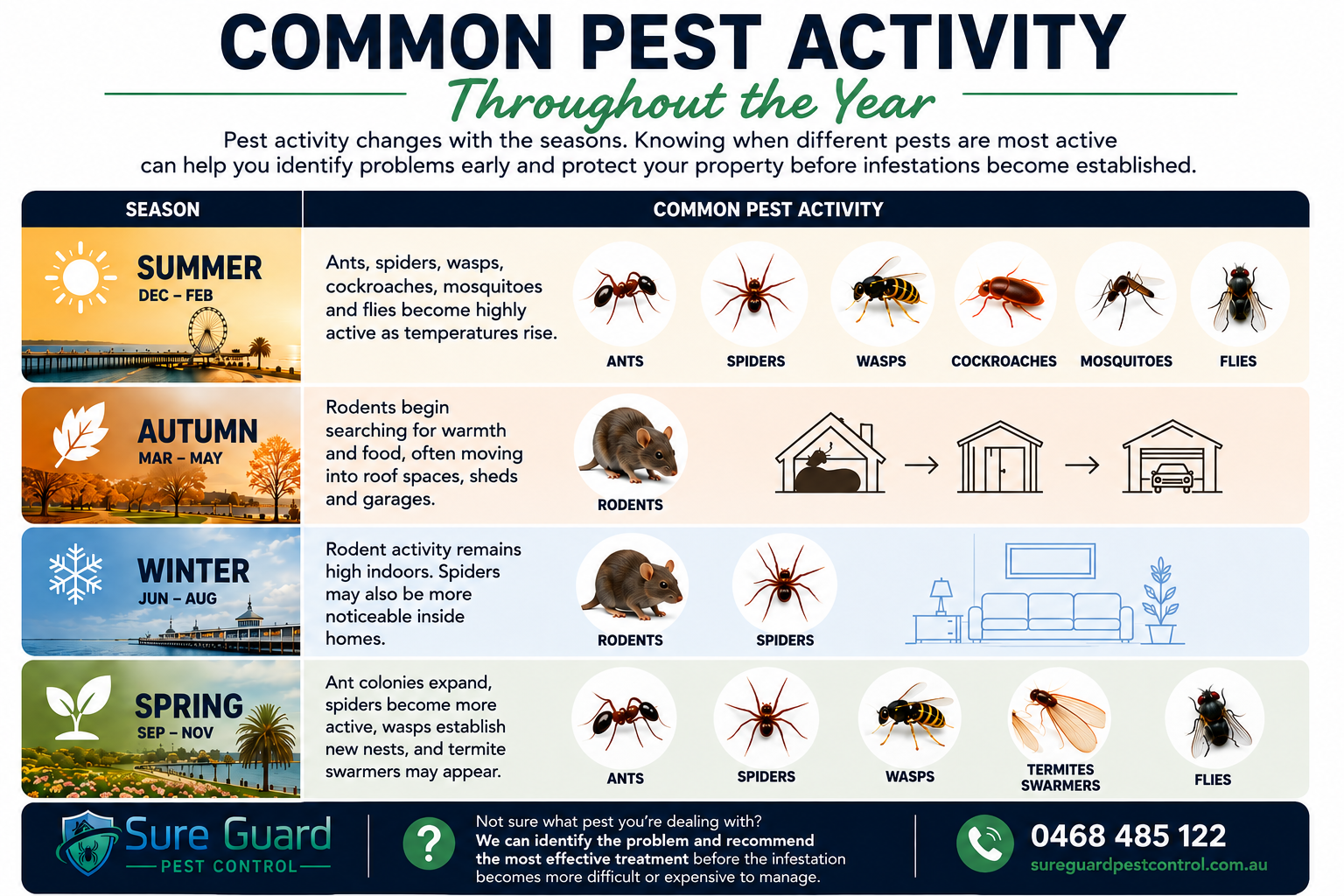 COMMON PEST ACTIVITY

Throughout the Year

Pest activity changes with the seasons. Knowing when different pests are most active can help you identify problems early and protect your property before infestations become established.

| SEASON | COMMON PEST ACTIVITY |
|---|---|
| SUMMER DEC – FEB | Ants, spiders, wasps, cockroaches, mosquitoes and flies become highly active as temperatures rise. ANTS SPIDERS WASPS COCKROACHES MOSQUITOES FLIES |
| AUTUMN MAR – MAY | Rodents begin searching for warmth and food, often moving into roof spaces, sheds and garages. RODENTS |
| WINTER JUN – AUG | Rodent activity remains high indoors. Spiders may also be more noticeable inside homes. RODENTS SPIDERS |
| SPRING SEP – NOV | Ant colonies expand, spiders become more active, wasps establish new nests, and termite swarmers may appear. ANTS SPIDERS WASPS TERMITES SWARMERS FLIES |

Sure Guard
PEST CONTROL

?

Not sure what pest you're dealing with?
We can identify the problem and recommend the most effective treatment before the infestation becomes more difficult or expensive to manage.

0468 485 122
sureguardpestcontrol.com.au